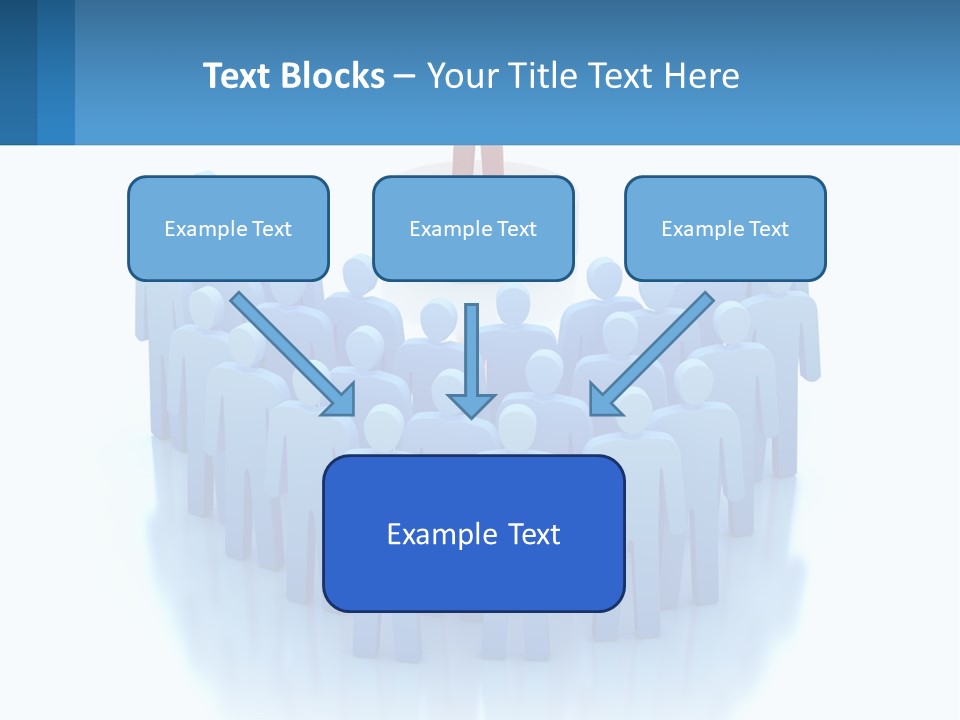 Text Blocks – Your Title Text Here

Example Text

Example Text

Example Text

Example Text